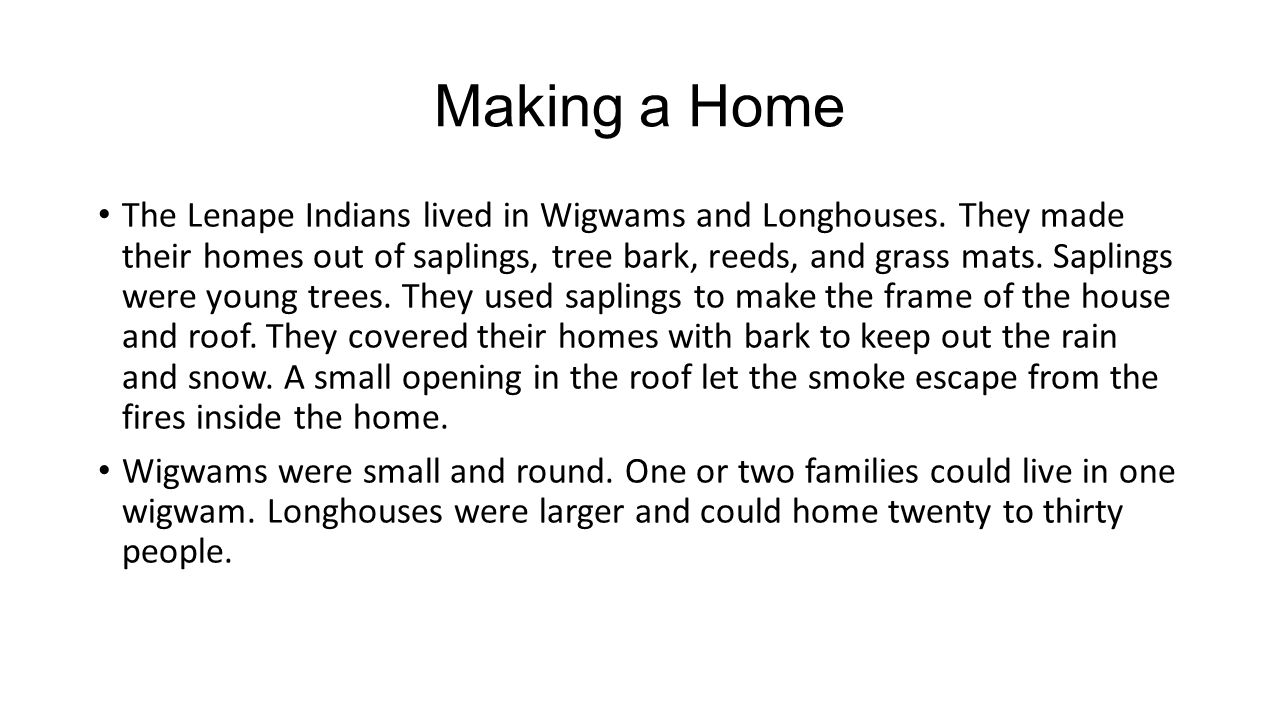 Making a Home

• The Lenape Indians lived in Wigwams and Longhouses. They made their homes out of saplings, tree bark, reeds, and grass mats. Saplings were young trees. They used saplings to make the frame of the house and roof. They covered their homes with bark to keep out the rain and snow. A small opening in the roof let the smoke escape from the fires inside the home.

• Wigwams were small and round. One or two families could live in one wigwam. Longhouses were larger and could home twenty to thirty people.